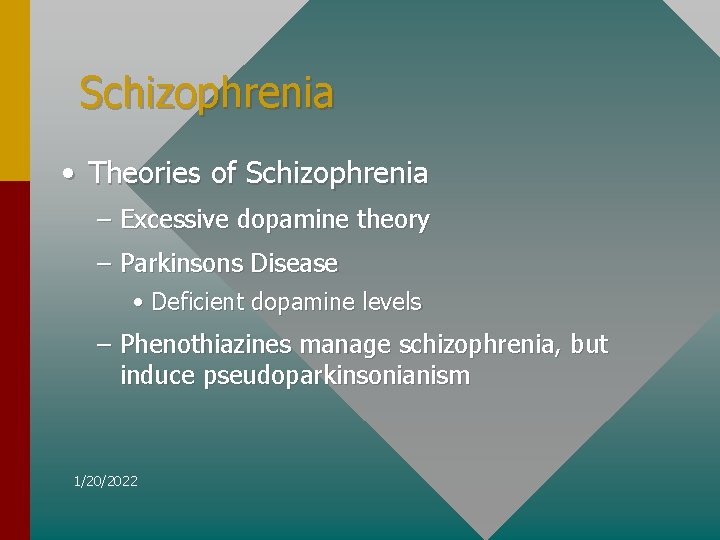 Schizophrenia

• Theories of Schizophrenia
– Excessive dopamine theory
– Parkinsons Disease
• Deficient dopamine levels
– Phenothiazines manage schizophrenia, but induce pseudoparkinsonianism

1/20/2022